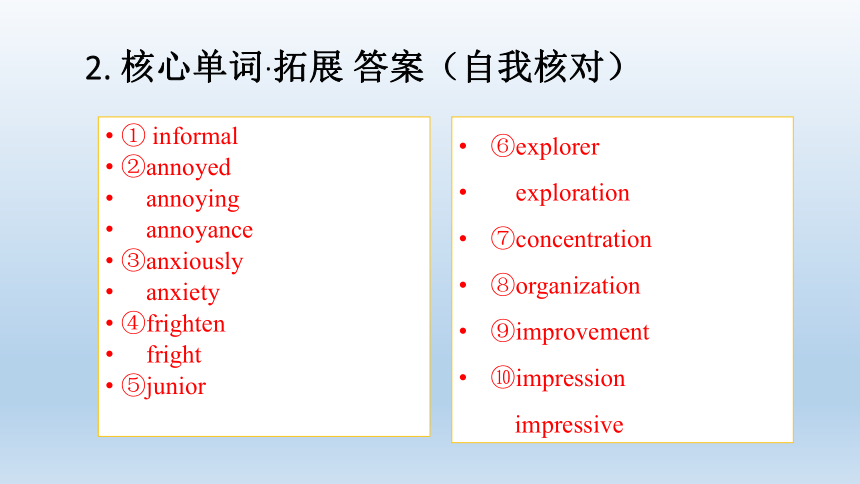 2. 核心单词·拓展 答案（自我核对）

• ① informal
• ②annoyed
• annoying
• annoyance
• ③anxiously
• anxiety
• ④frighten
• fright
• ⑤junior

• ⑥explorer
• exploration
• ⑦concentration
• ⑧organization
• ⑨improvement
• ⑩impression
impressive